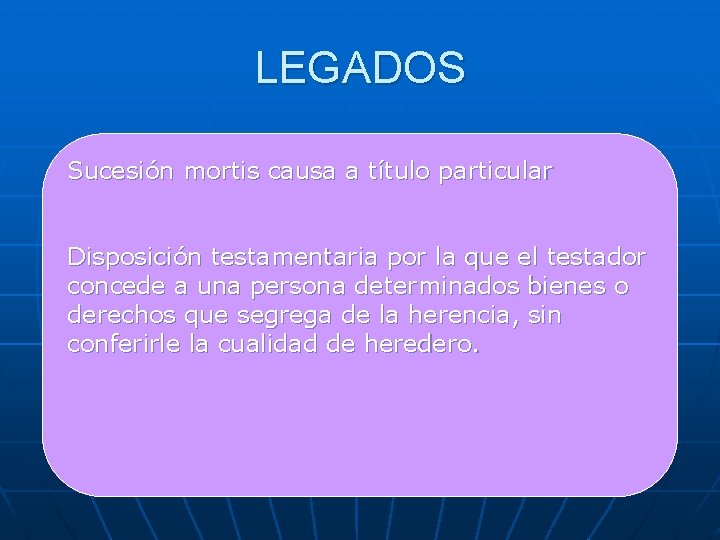 LEGADOS

Sucesión mortis causa a título particular

Disposición testamentaria por la que el testador concede a una persona determinados bienes o derechos que segrega de la herencia, sin conferirle la cualidad de heredero.